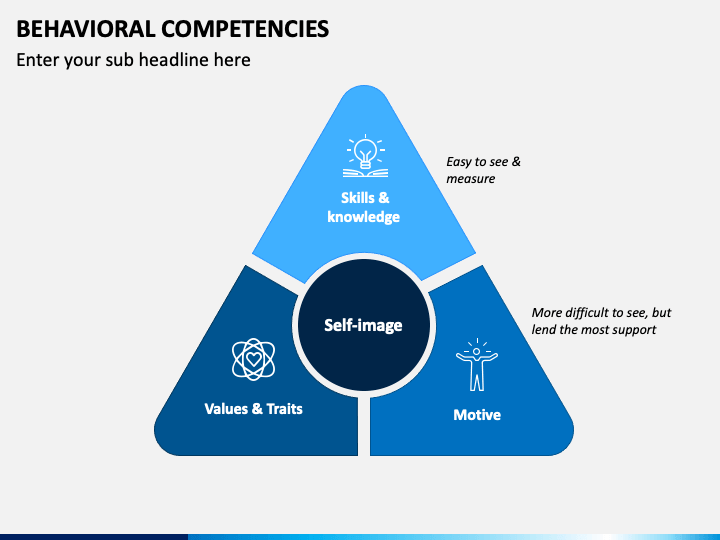 BEHAVIORAL COMPETENCIES
Enter your sub headline here

Skills & knowledge

Easy to see & measure

Self-image

More difficult to see, but lend the most support

Values & Traits

Motive